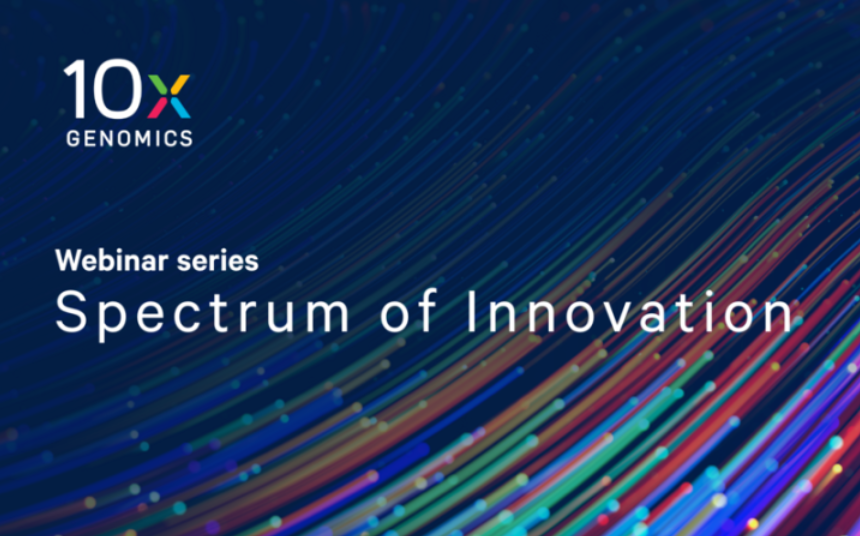 10x
GENOMICS

Webinar series
Spectrum of Innovation